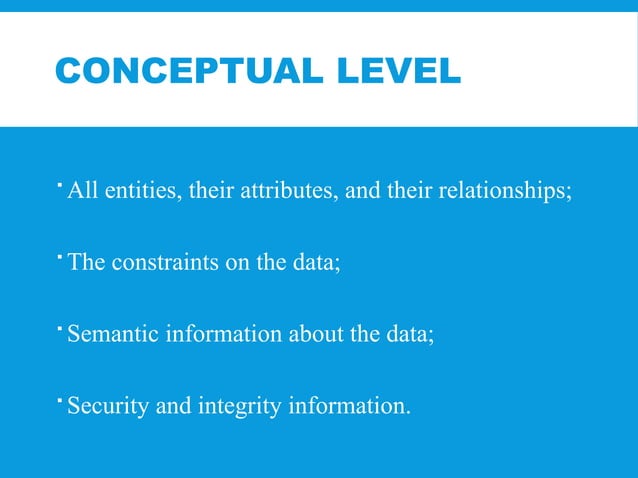 CONCEPTUAL LEVEL

▪ All entities, their attributes, and their relationships;

▪ The constraints on the data;

▪ Semantic information about the data;

▪ Security and integrity information.